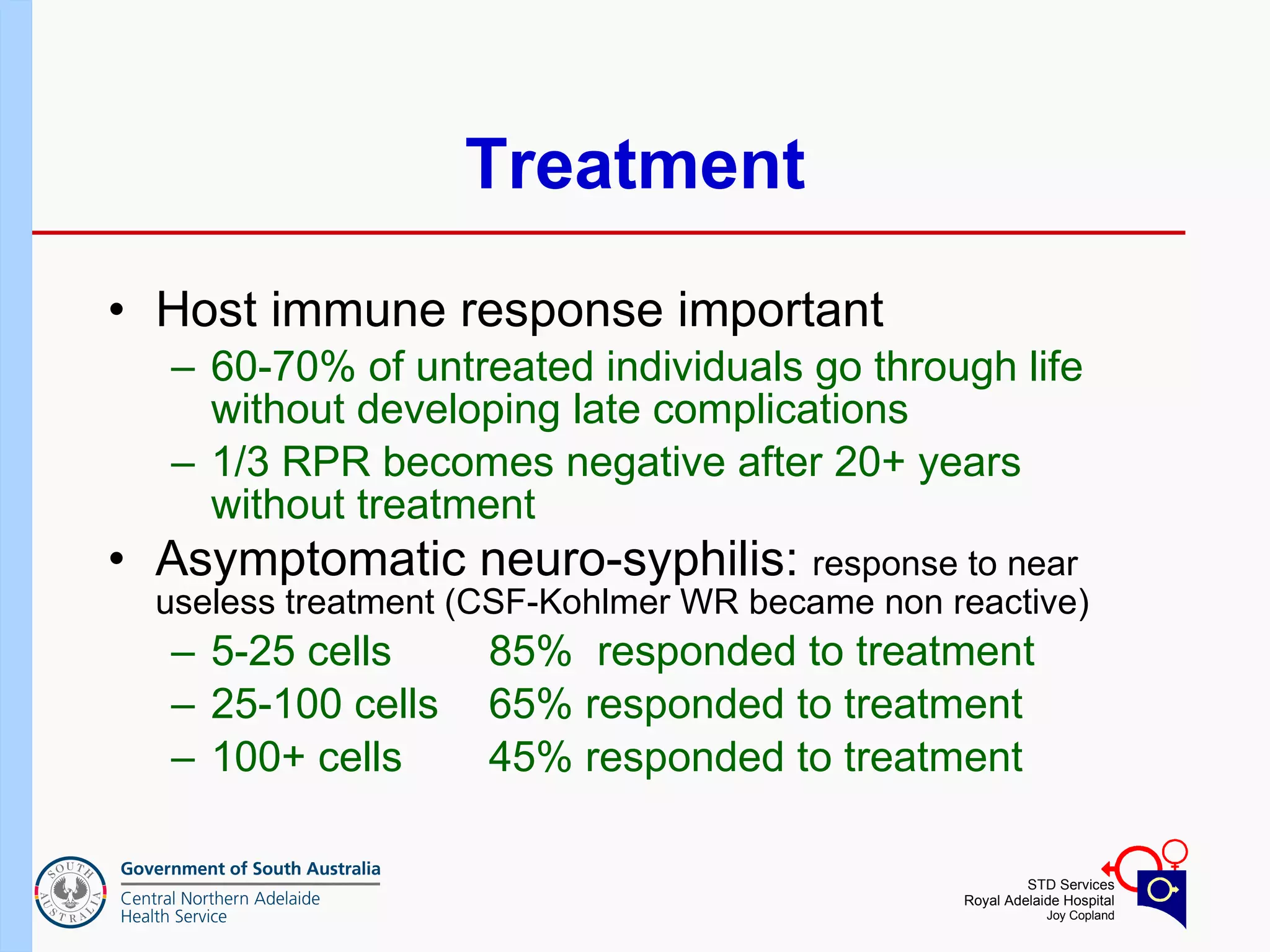 Treatment

• Host immune response important
– 60-70% of untreated individuals go through life without developing late complications
– 1/3 RPR becomes negative after 20+ years without treatment
• Asymptomatic neuro-syphilis: response to near useless treatment (CSF-Kohlmer WR became non reactive)
– 5-25 cells 85% responded to treatment
– 25-100 cells 65% responded to treatment
– 100+ cells 45% responded to treatment

SOUTH AUSTRALIA
Government of South Australia
Central Northern Adelaide Health Service

STD Services
Royal Adelaide Hospital
Joy Copland